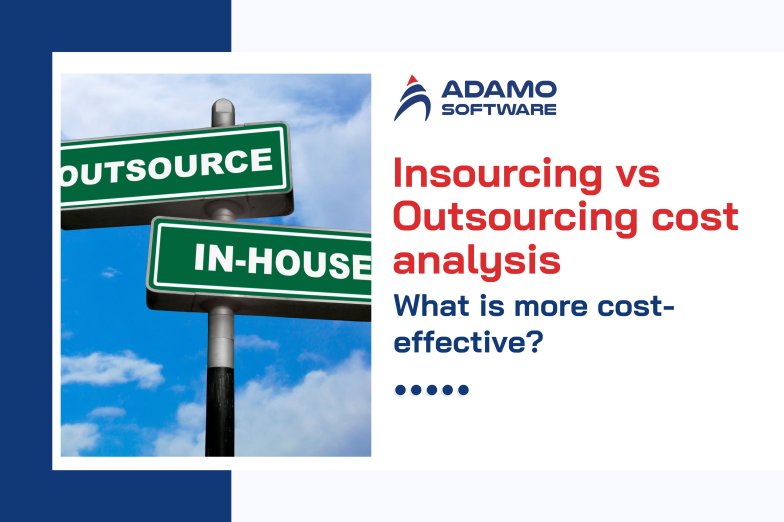 OUTSOURCE

IN-HOUSE

ADAMO SOFTWARE

Insourcing vs Outsourcing cost analysis

What is more cost-effective?